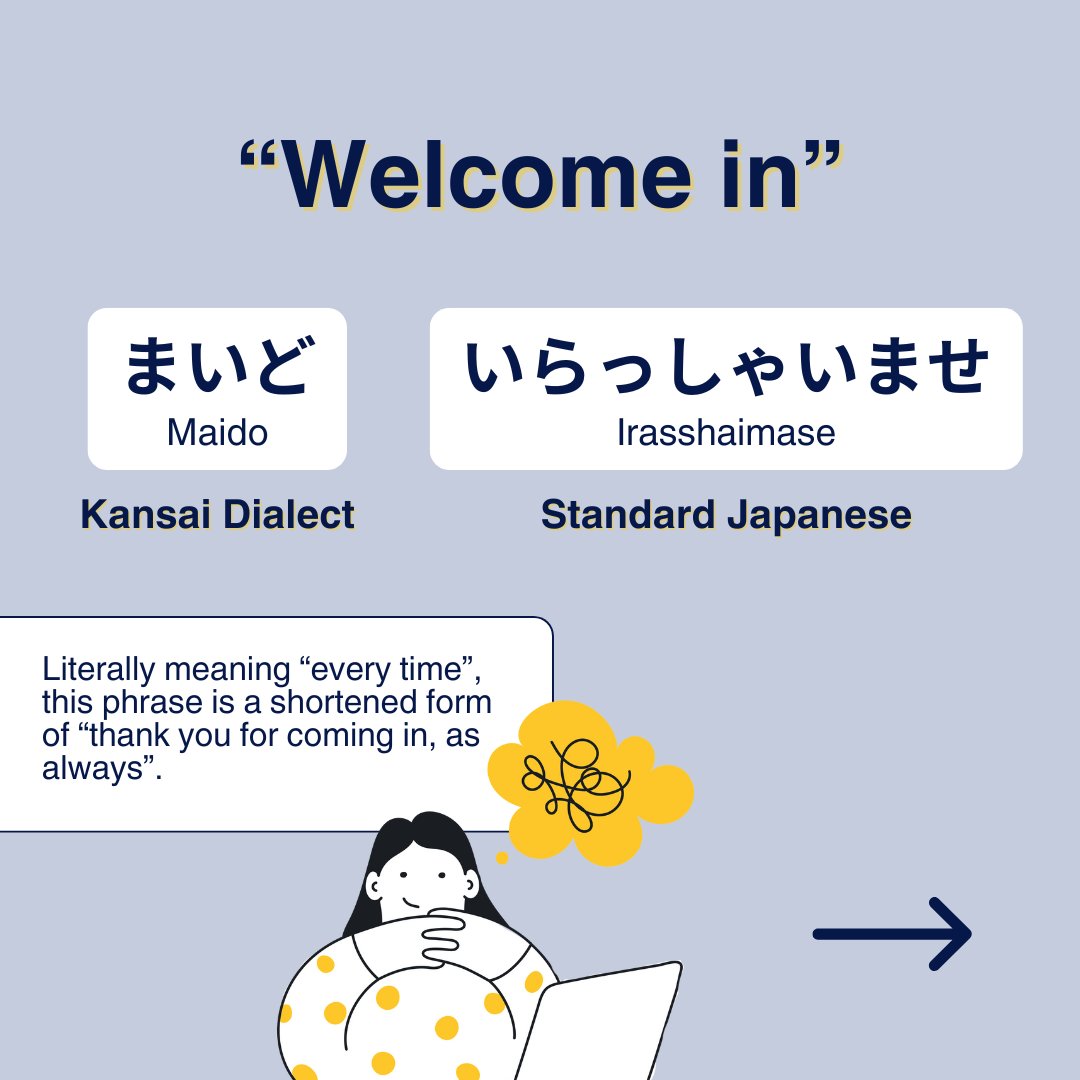 “Welcome in”

まいど
Maido
Kansai Dialect

いらっしゃいませ
Irasshaimase
Standard Japanese

Literally meaning “every time”, this phrase is a shortened form of “thank you for coming in, as always”.